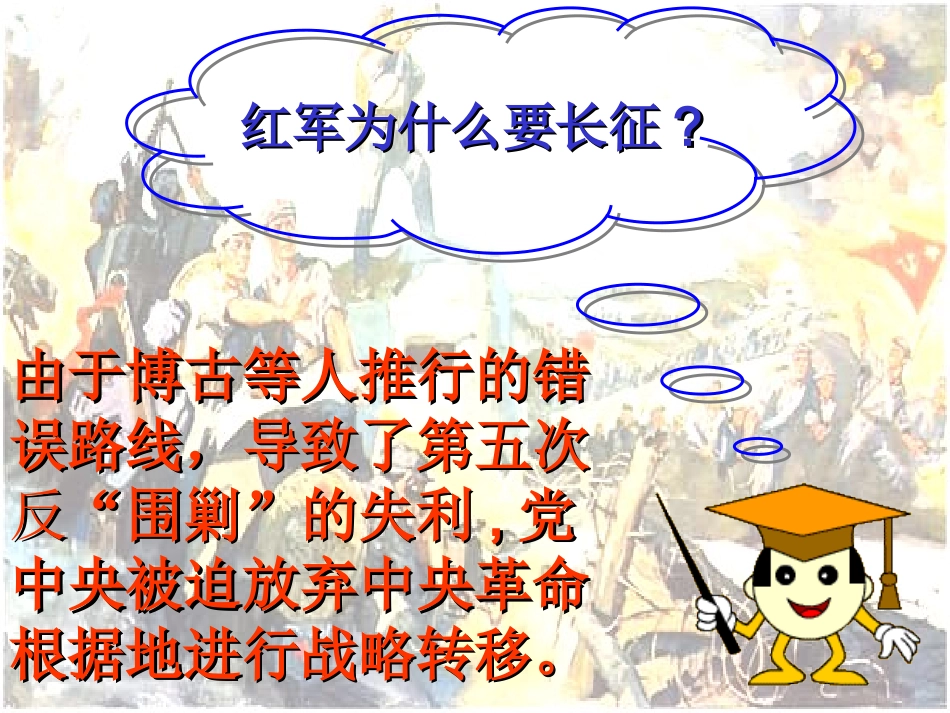 红军为什么要长征？

由于博古等人推行的错误路线，导致了第五次反“围剿”的失利，党中央被迫放弃中央革命根据地进行战略转移。